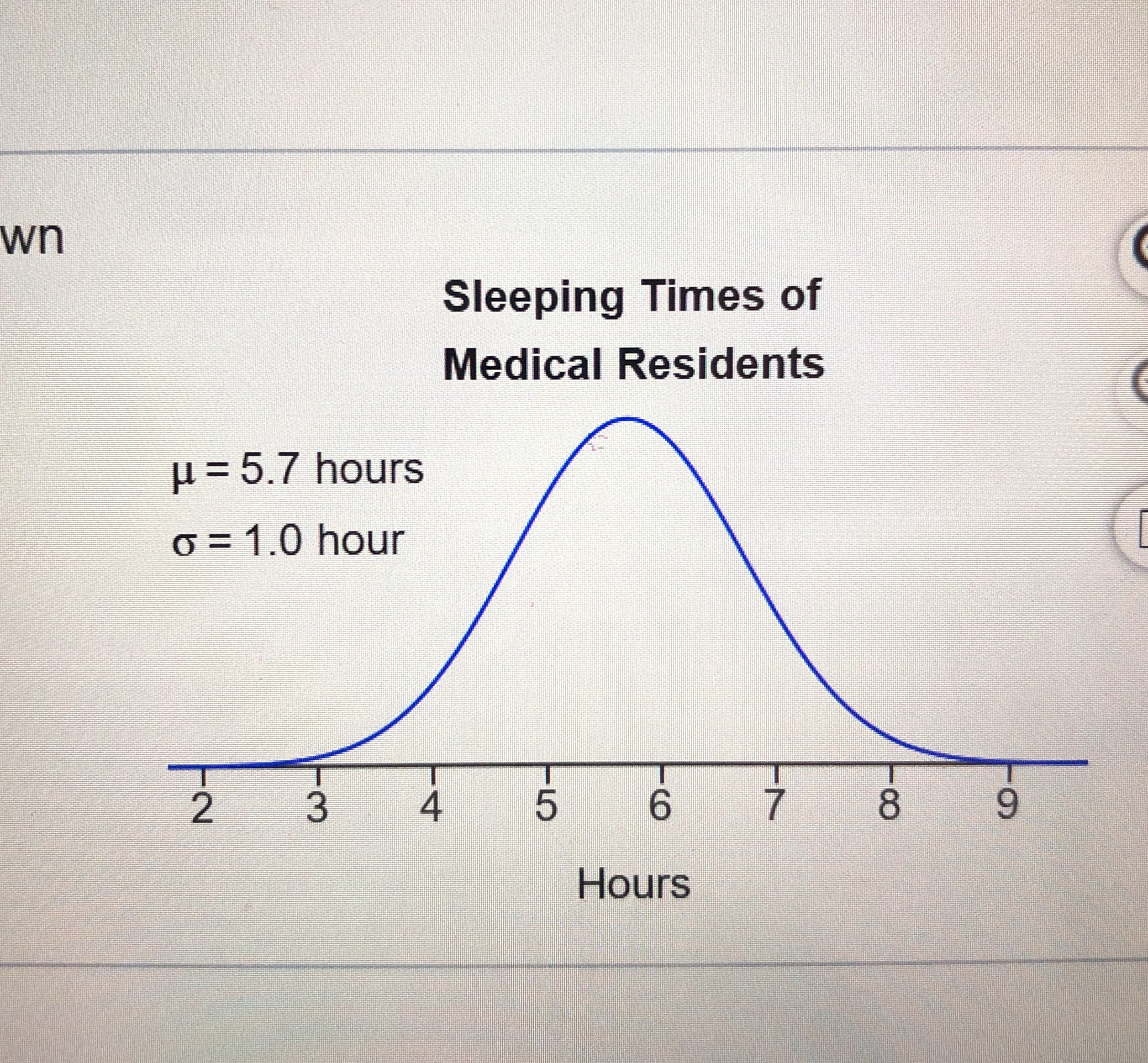 wn

Sleeping Times of Medical Residents

$\mu = 5.7$ hours

$\sigma = 1.0$ hour

2 3 4 5 6 7 8 9

Hours